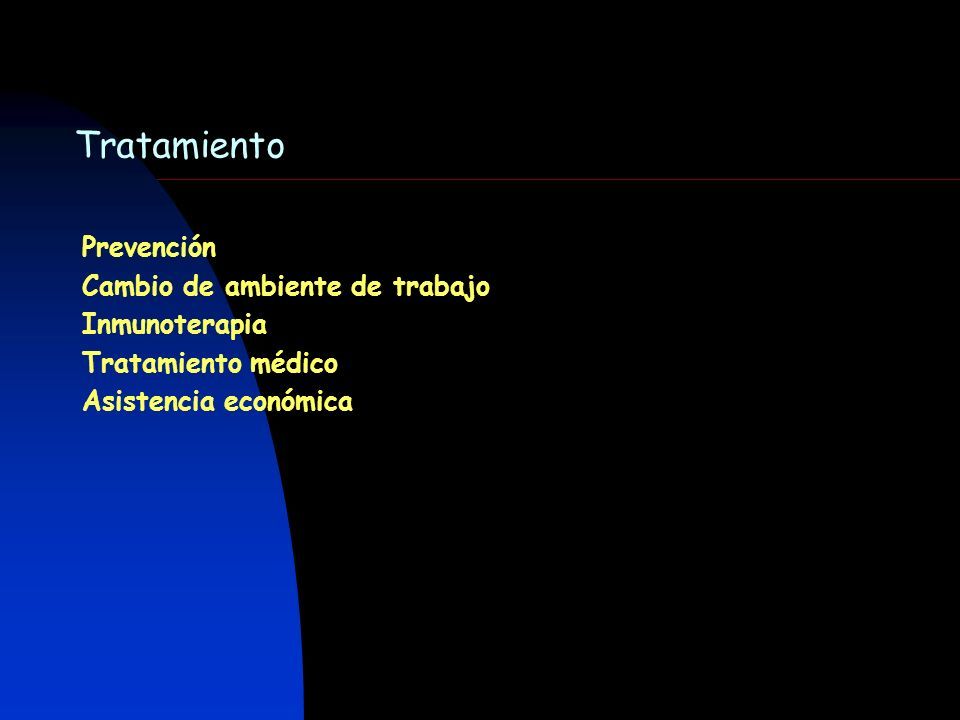 Tratamiento

Prevención
Cambio de ambiente de trabajo
Inmunoterapia
Tratamiento médico
Asistencia económica